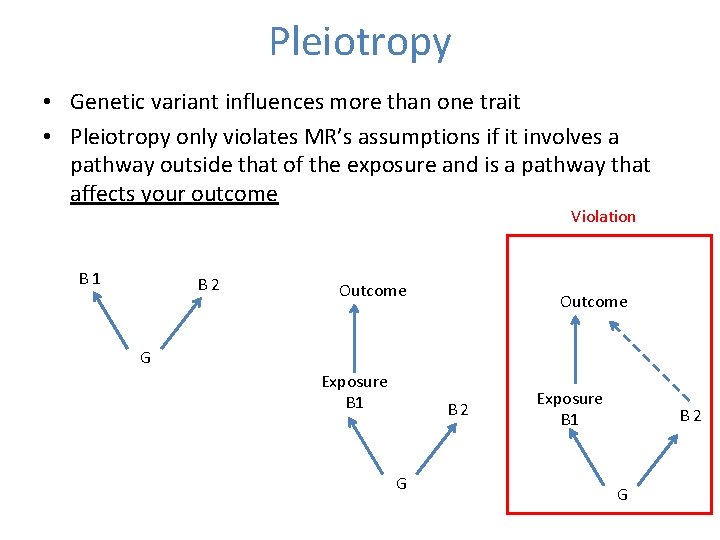 Pleiotropy

• Genetic variant influences more than one trait

• Pleiotropy only violates MR's assumptions if it involves a pathway outside that of the exposure and is a pathway that affects your outcome

B 1

B 2

G

Outcome

Exposure B1

B 2

G

Violation

Outcome

Exposure B1

B 2

G